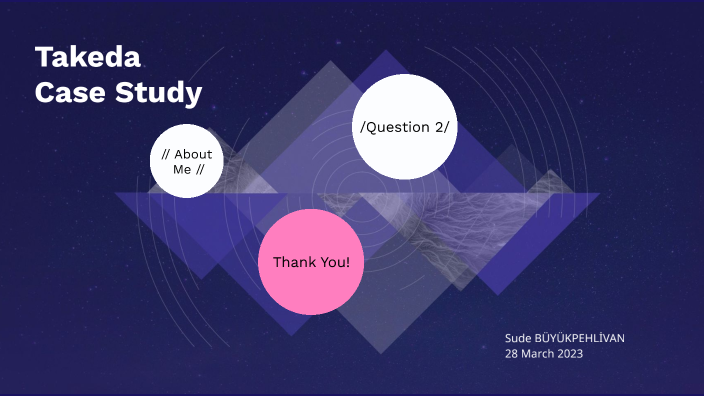 Takeda
Case Study

// About Me //

/Question 2/

Thank You!

Sude BÜYÜKPEHLİVAN
28 March 2023